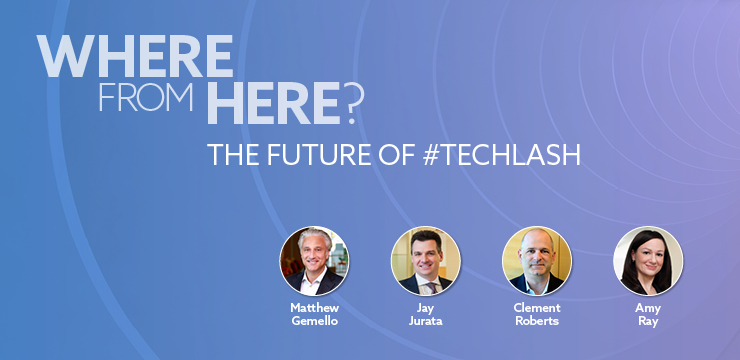 WHERE FROM HERE?

THE FUTURE OF #TECHLASH

Matthew Gemello

Jay Jurata

Clement Roberts

Amy Ray